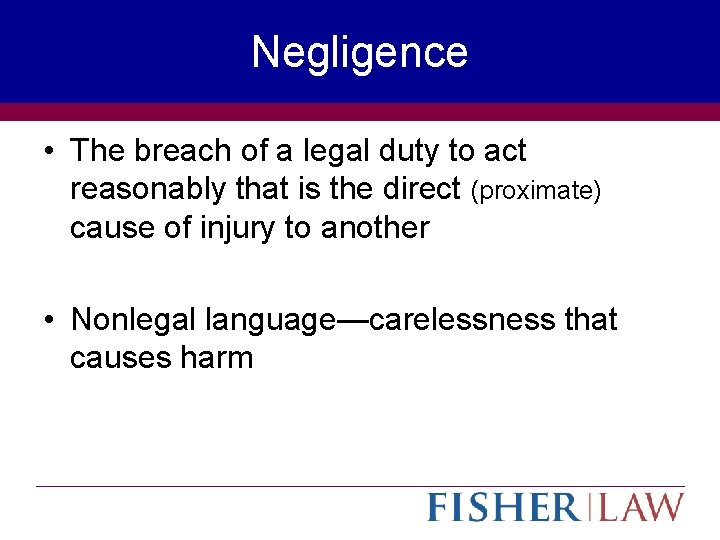 Negligence

• The breach of a legal duty to act reasonably that is the direct (proximate) cause of injury to another

• Nonlegal language—carelessness that causes harm

FISHER | LAW